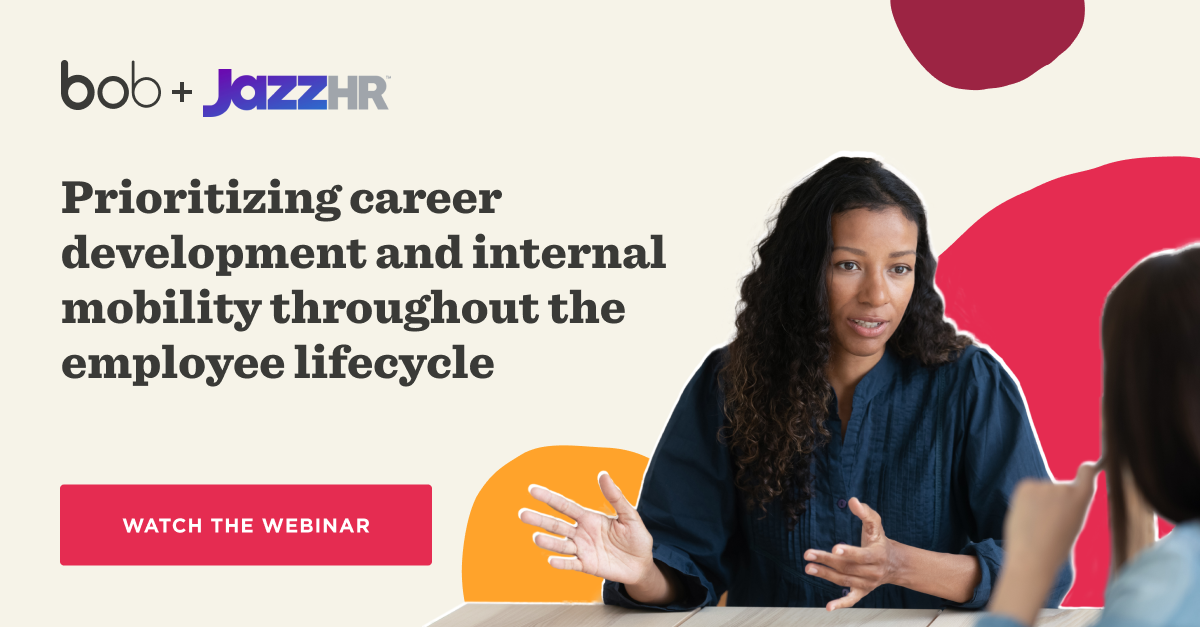 bob + JazzHR™

Prioritizing career development and internal mobility throughout the employee lifecycle

WATCH THE WEBINAR